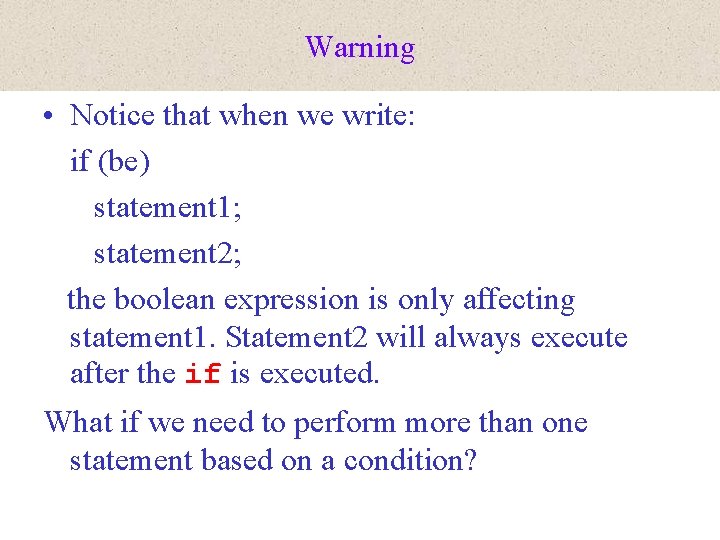 Warning

• Notice that when we write:

if (be)

statement1;

statement2;

the boolean expression is only affecting statement1. Statement2 will always execute after the if is executed.

What if we need to perform more than one statement based on a condition?